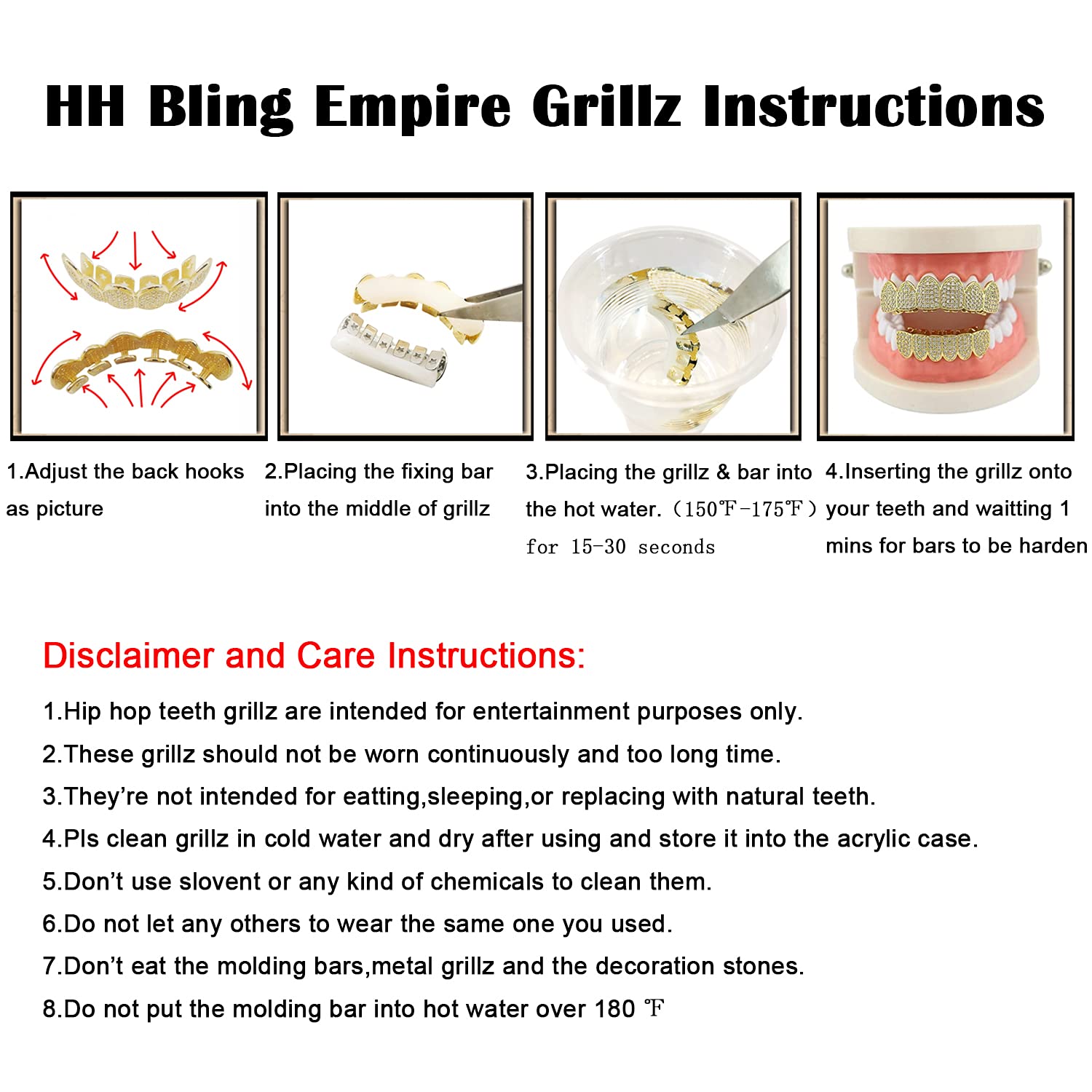 HH Bling Empire Grillz Instructions

1.Adjust the back hooks as picture

2.Placing the fixing bar into the middle of grillz

3.Placing the grillz & bar into the hot water.（150℉-175℉）for 15-30 seconds

4.Inserting the grillz onto your teeth and waitting 1 mins for bars to be harden

Disclaimer and Care Instructions:

1.Hip hop teeth grillz are intended for entertainment purposes only.

2.These grillz should not be worn continuously and too long time.

3.They're not intended for eatting,sleeping,or replacing with natural teeth.

4.Pls clean grillz in cold water and dry after using and store it into the acrylic case.

5.Don't use slovent or any kind of chemicals to clean them.

6.Do not let any others to wear the same one you used.

7.Don't eat the molding bars,metal grillz and the decoration stones.

8.Do not put the molding bar into hot water over 180 ℉